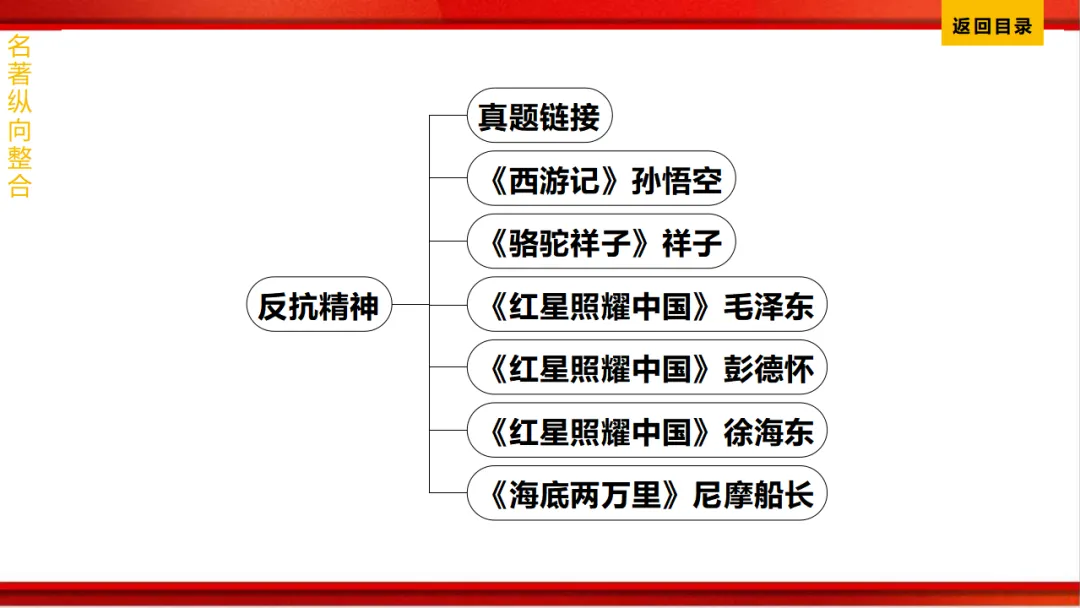 返回目录

名著纵向整合

反抗精神

真题链接

《西游记》孙悟空

《骆驼祥子》祥子

《红星照耀中国》毛泽东

《红星照耀中国》彭德怀

《红星照耀中国》徐海东

《海底两万里》尼摩船长